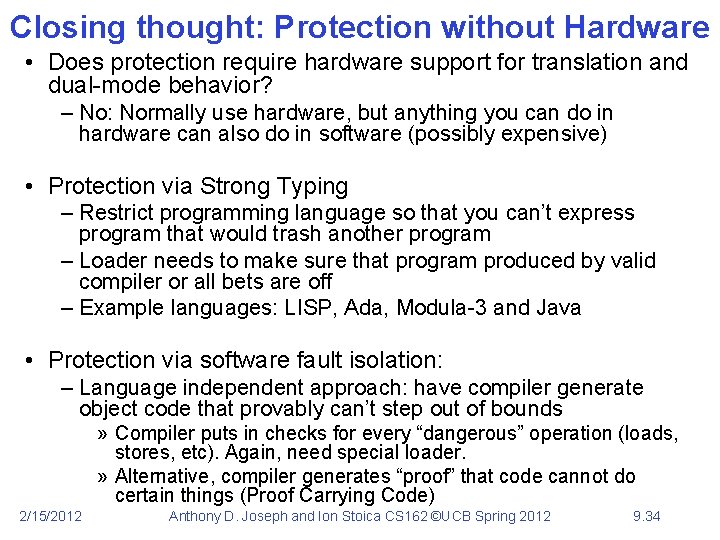 Closing thought: Protection without Hardware

• Does protection require hardware support for translation and dual-mode behavior?
  – No: Normally use hardware, but anything you can do in hardware can also do in software (possibly expensive)

• Protection via Strong Typing
  – Restrict programming language so that you can't express program that would trash another program
  – Loader needs to make sure that program produced by valid compiler or all bets are off
  – Example languages: LISP, Ada, Modula-3 and Java

• Protection via software fault isolation:
  – Language independent approach: have compiler generate object code that provably can't step out of bounds
    » Compiler puts in checks for every "dangerous" operation (loads, stores, etc). Again, need special loader.
    » Alternative, compiler generates "proof" that code cannot do certain things (Proof Carrying Code)

2/15/2012 Anthony D. Joseph and Ion Stoica CS162 ©UCB Spring 2012 9.34